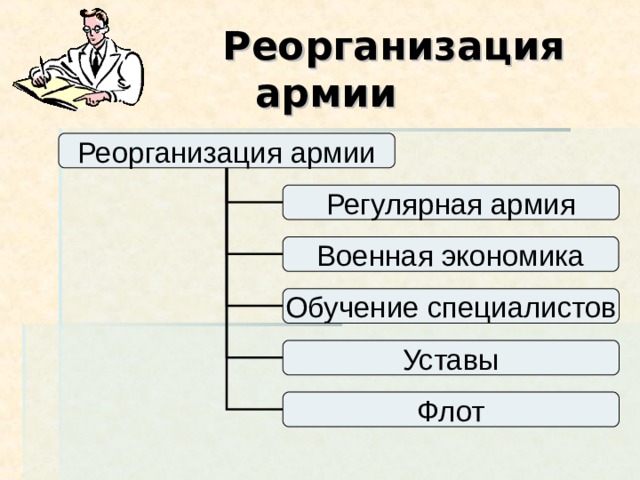 Реорганизация армии

Реорганизация армии

Регулярная армия

Военная экономика

Обучение специалистов

Уставы

Флот